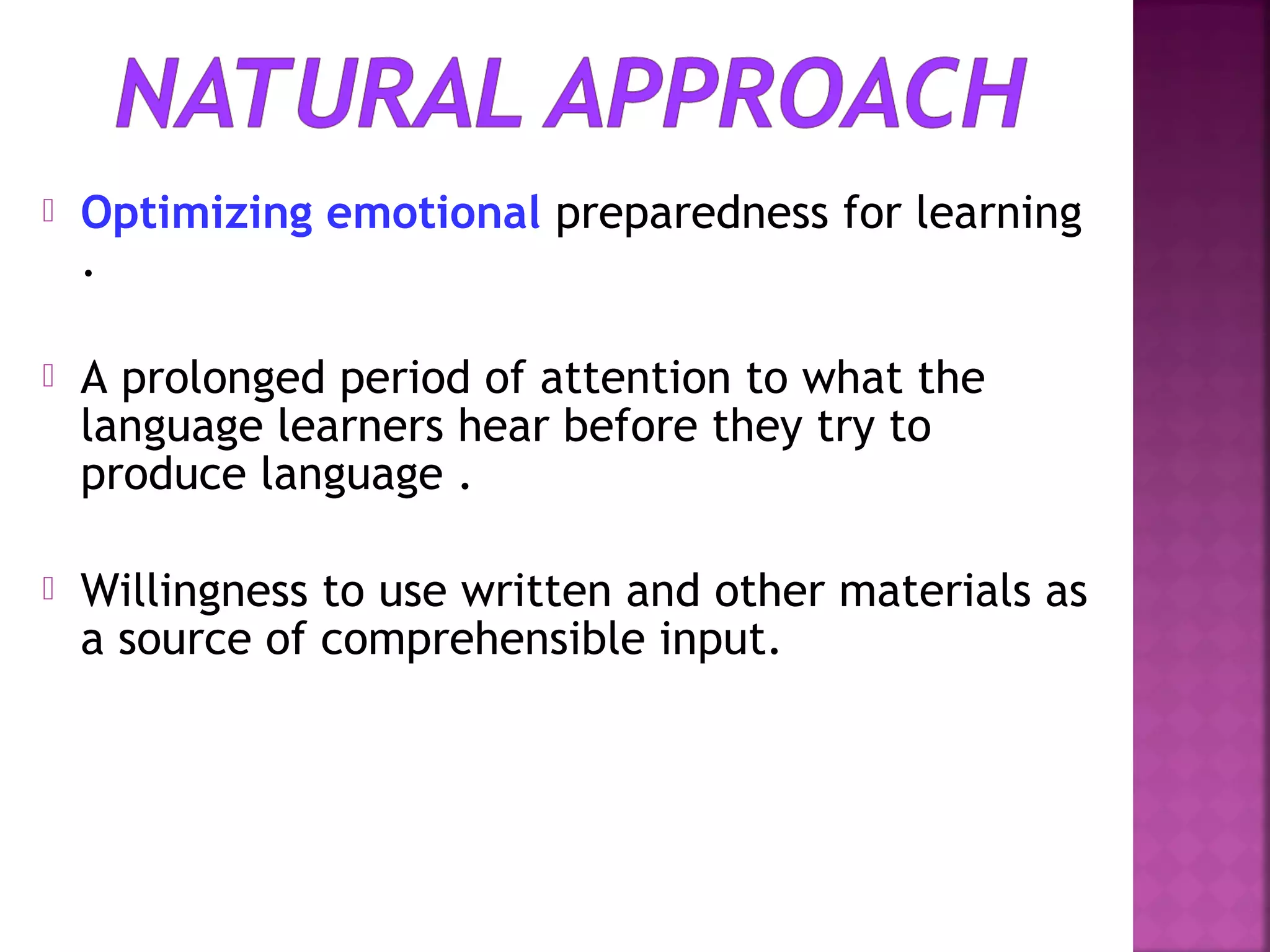 NATURAL APPROACH

Optimizing emotional preparedness for learning .

A prolonged period of attention to what the language learners hear before they try to produce language .

Willingness to use written and other materials as a source of comprehensible input.